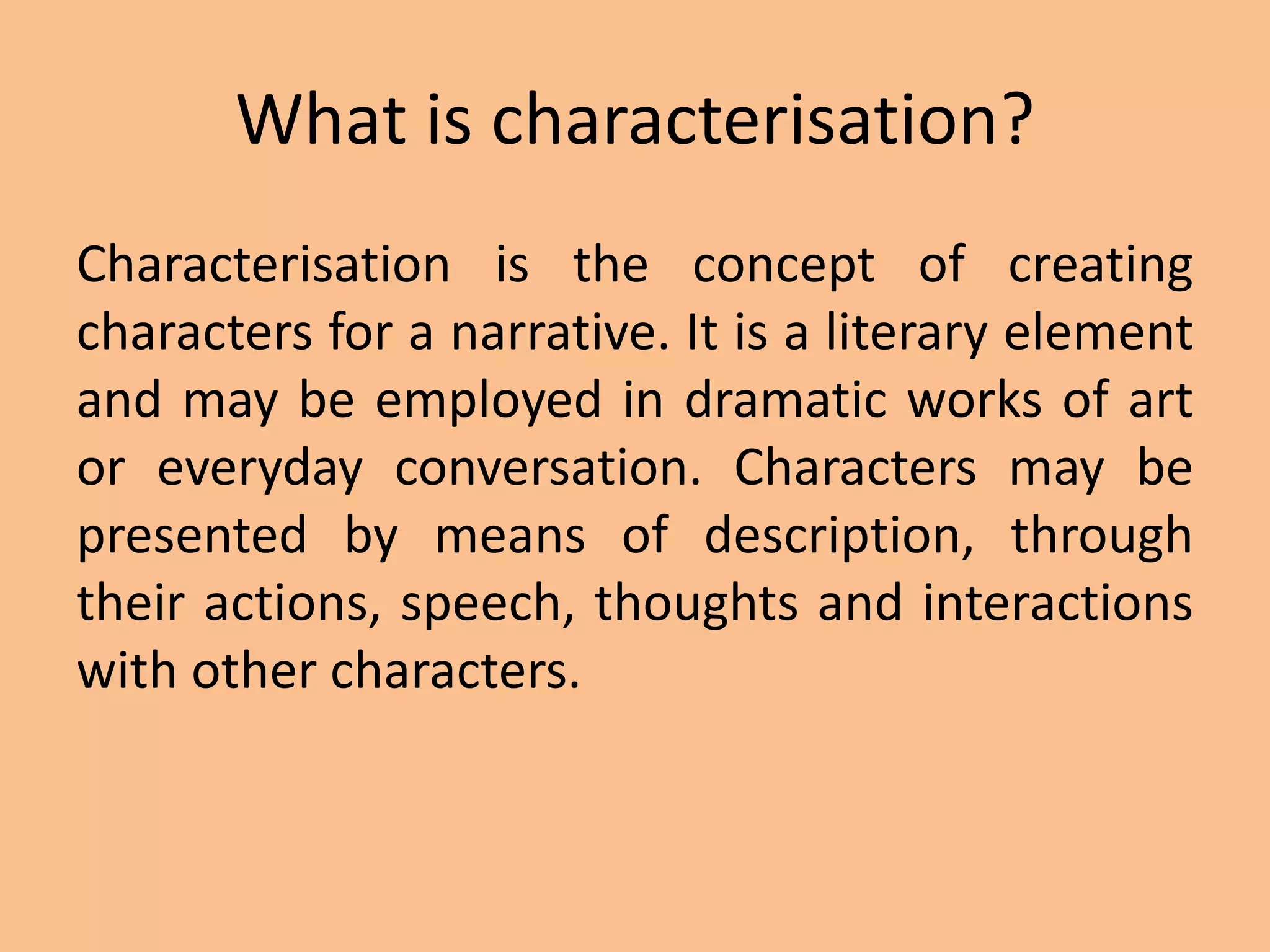 What is characterisation?

Characterisation is the concept of creating characters for a narrative. It is a literary element and may be employed in dramatic works of art or everyday conversation. Characters may be presented by means of description, through their actions, speech, thoughts and interactions with other characters.